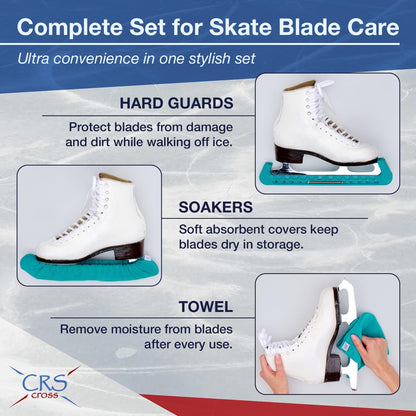 Complete Set for Skate Blade Care

Ultra convenience in one stylish set

HARD GUARDS

Protect blades from damage and dirt while walking off ice.

SOAKERS

Soft absorbent covers keep blades dry in storage.

TOWEL

Remove moisture from blades after every use.

CRS cross